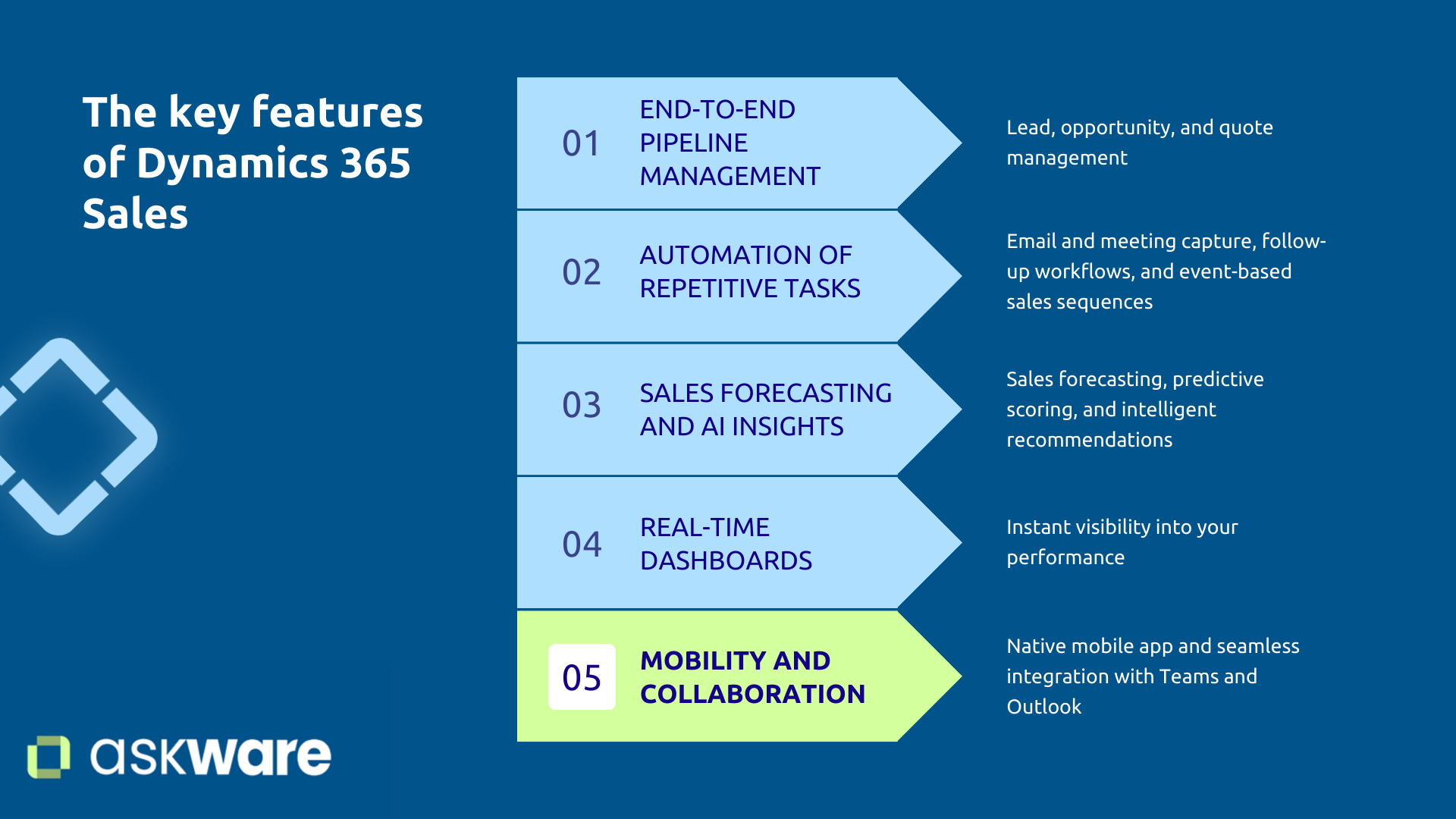 The key features of Dynamics 365 Sales

01 END-TO-END PIPELINE MANAGEMENT

Lead, opportunity, and quote management

02 AUTOMATION OF REPETITIVE TASKS

Email and meeting capture, follow-up workflows, and event-based sales sequences

03 SALES FORECASTING AND AI INSIGHTS

Sales forecasting, predictive scoring, and intelligent recommendations

04 REAL-TIME DASHBOARDS

Instant visibility into your performance

05 MOBILITY AND COLLABORATION

Native mobile app and seamless integration with Teams and Outlook

askware